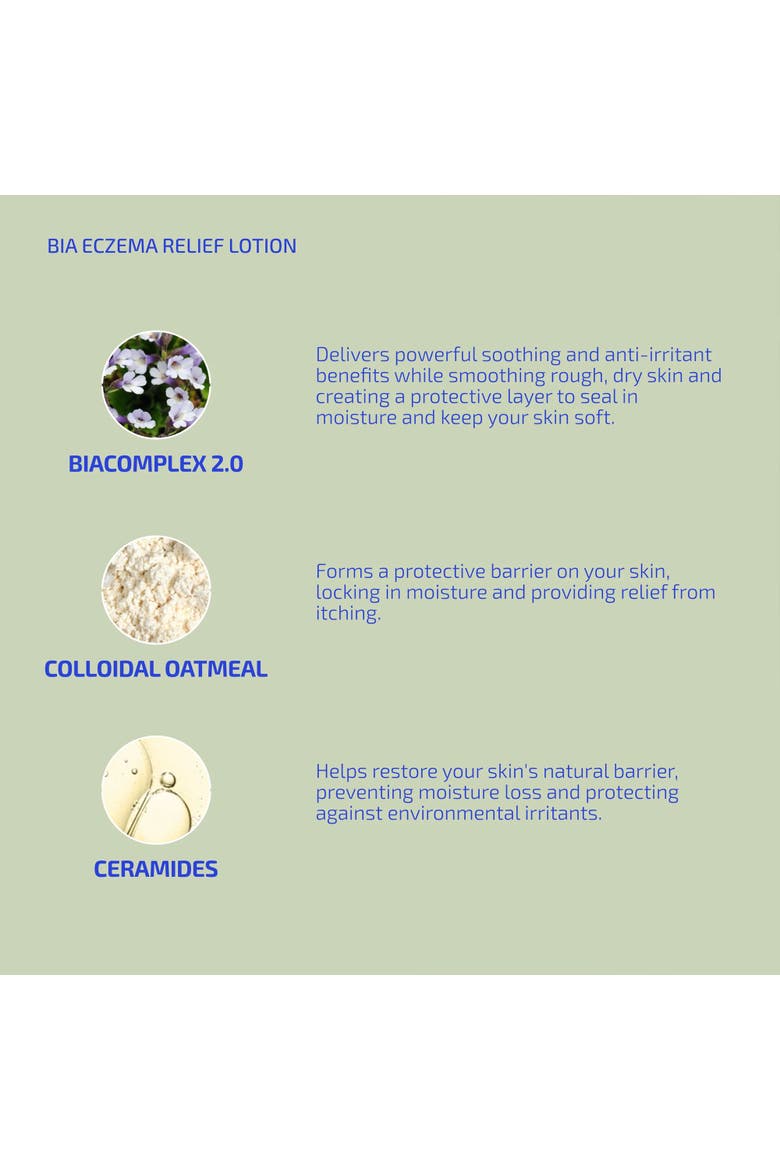 BIA ECZEMA RELIEF LOTION

BIACOMPLEX 2.0

Delivers powerful soothing and anti-irritant benefits while smoothing rough, dry skin and creating a protective layer to seal in moisture and keep your skin soft.

COLLOIDAL OATMEAL

Forms a protective barrier on your skin, locking in moisture and providing relief from itching.

CERAMIDES

Helps restore your skin's natural barrier, preventing moisture loss and protecting against environmental irritants.